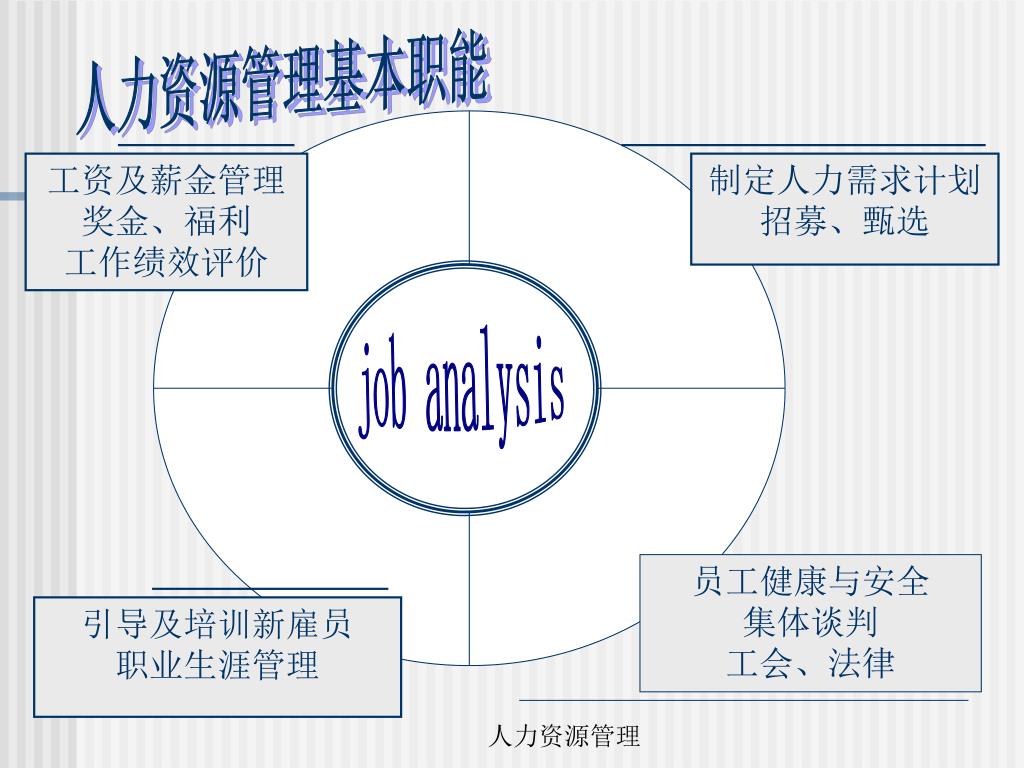 人力资源管理基本职能

工资及薪金管理
奖金、福利
工作绩效评价

制定人力需求计划
招募、甄选

job analysis

引导及培训新雇员
职业生涯管理

员工健康与安全
集体谈判
工会、法律

人力资源管理